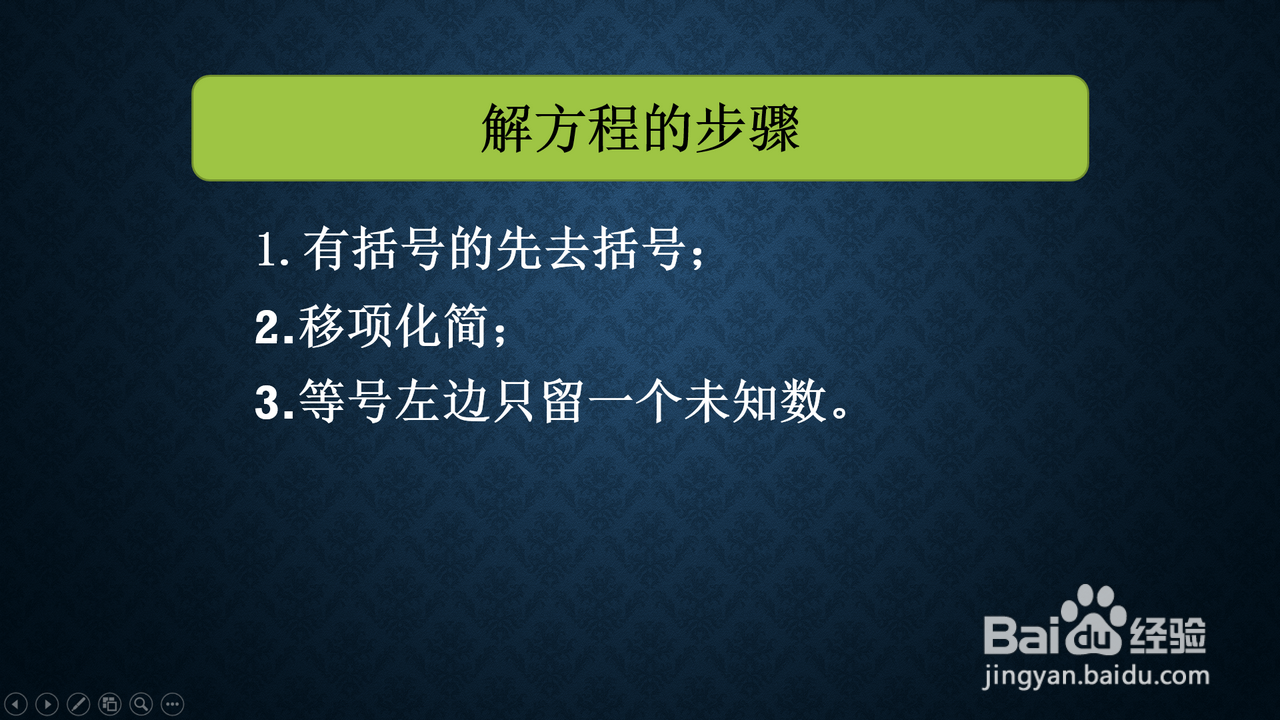 解方程的步骤

1. 有括号的先去括号；

2.移项化简；

3.等号左边只留一个未知数。

Baidu经验
jingyan.baidu.com